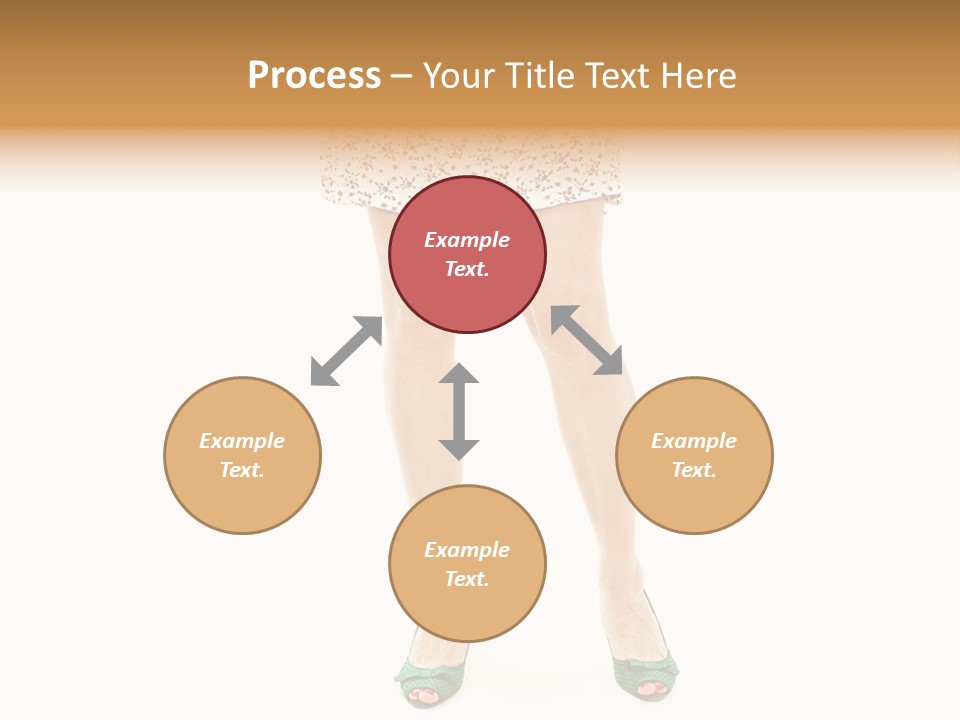 Process – Your Title Text Here

Example Text.

Example Text.

Example Text.

Example Text.